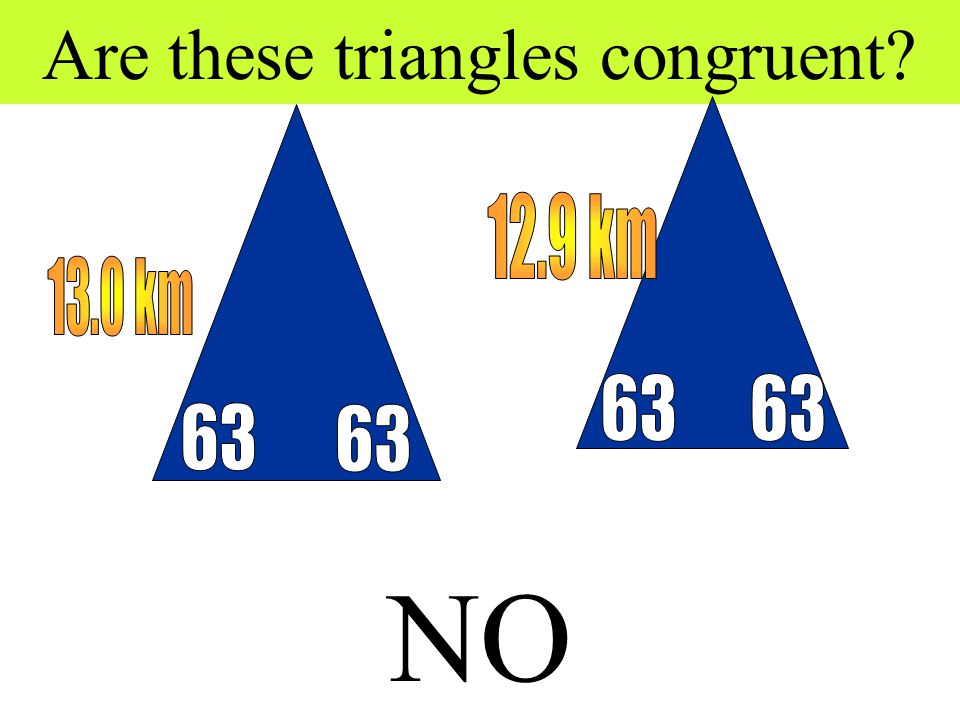 Are these triangles congruent?

13.0 km

63 63

12.9 km

63 63

NO